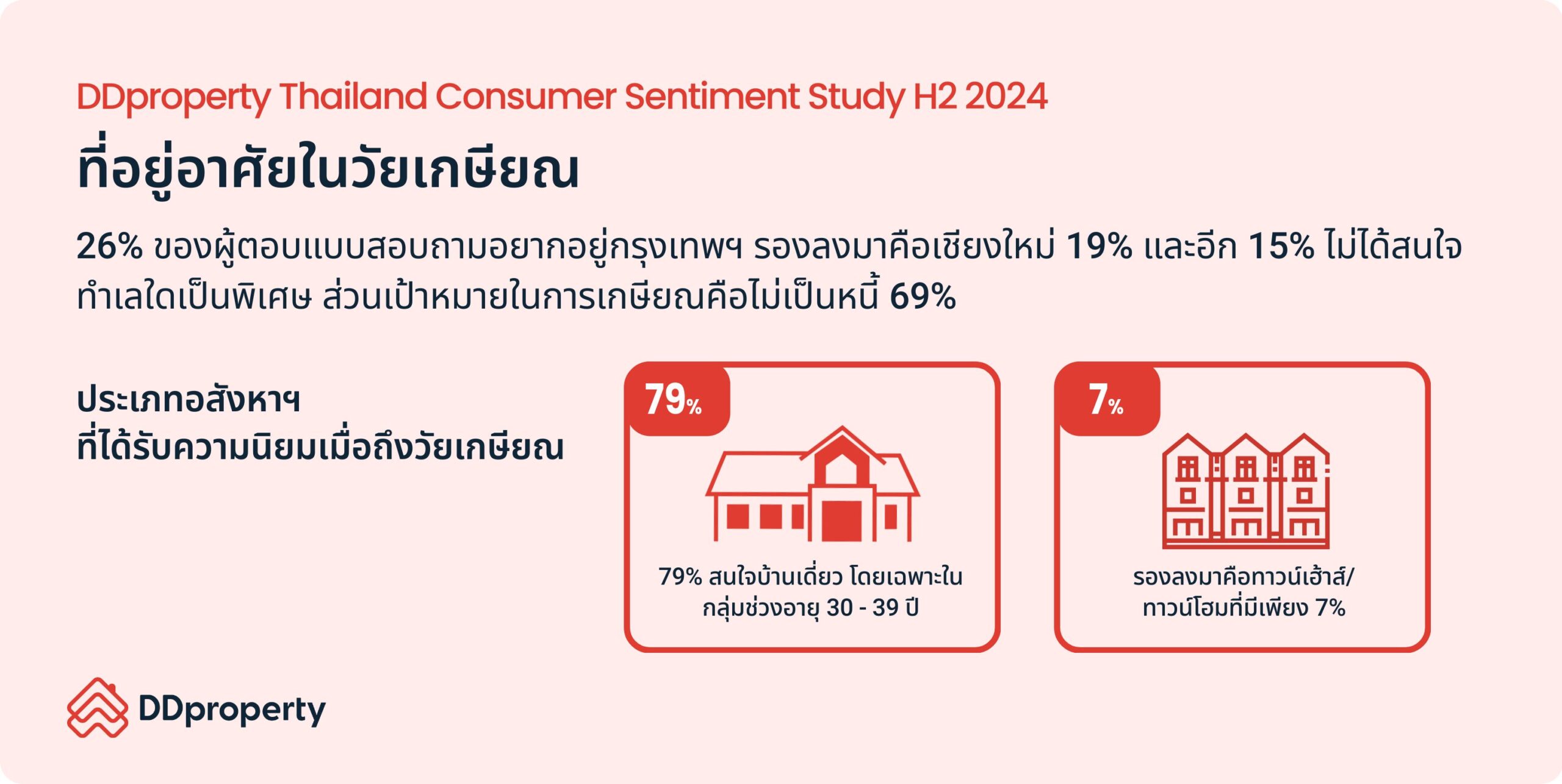 DDproperty Thailand Consumer Sentiment Study H2 2024

ที่อยู่อาศัยในวัยเกษียณ

26% ของผู้ตอบแบบสอบถามอยากอยู่กรุงเทพฯ รองลงมาคือเชียงใหม่ 19% และอีก 15% ไม่ได้สนใจทำเลใดเป็นพิเศษ ส่วนเป้าหมายในการเกษียณคือไม่เป็นหนี้ 69%

ประเภทอสังหาฯ
ที่ได้รับความนิยมเมื่อถึงวัยเกษียณ

79%

79% สนใจบ้านเดี่ยว โดยเฉพาะในกลุ่มช่วงอายุ 30 - 39 ปี

7%

รองลงมาคือทาวน์เฮ้าส์/ทาวน์โฮมที่มีเพียง 7%

DDproperty